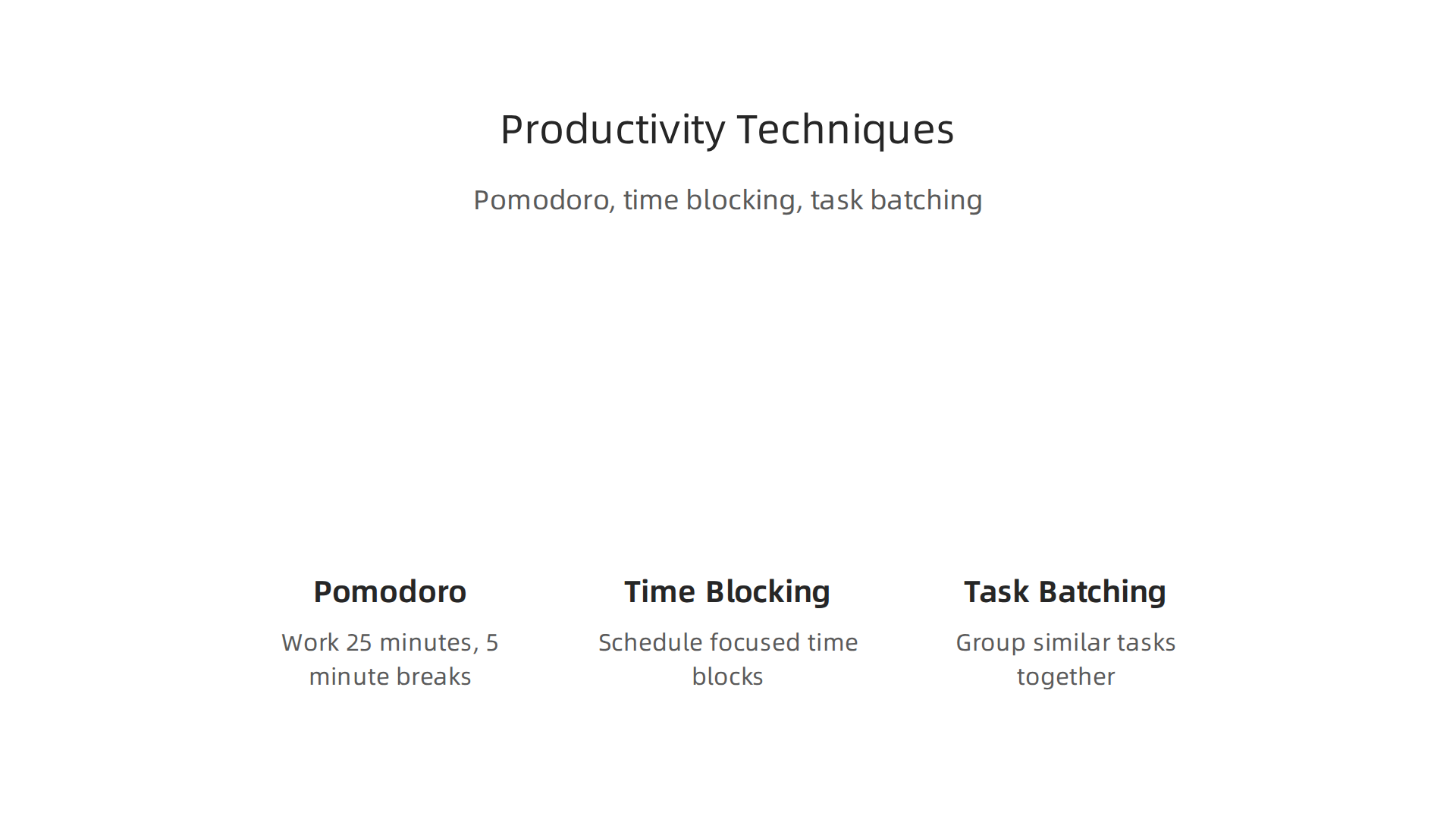 Productivity Techniques

Pomodoro, time blocking, task batching

Pomodoro

Work 25 minutes, 5 minute breaks

Time Blocking

Schedule focused time blocks

Task Batching

Group similar tasks together